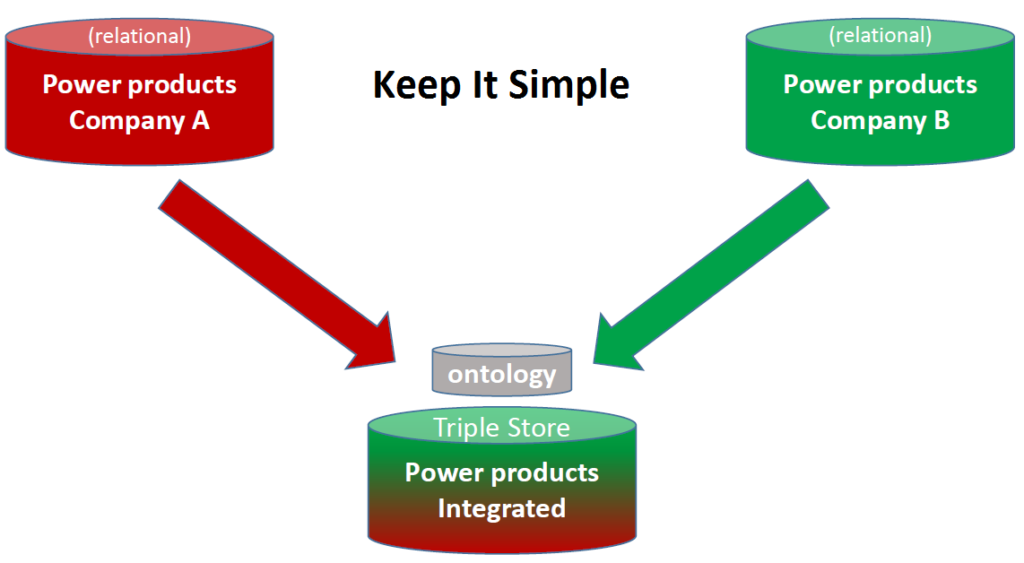 (relational)
Power products
Company A

Keep It Simple

(relational)
Power products
Company B

ontology

Triple Store
Power products
Integrated